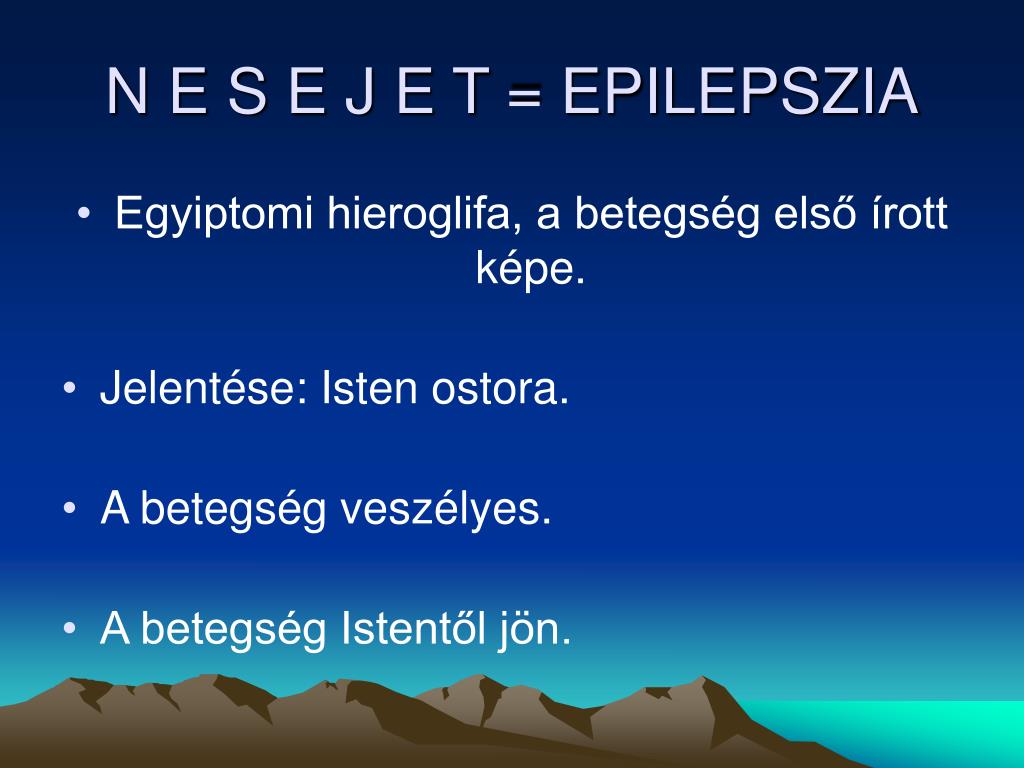 N E S E J E T = EPILEPSZIA

• Egyiptomi hieroglifa, a betegség első írott képe.

• Jelentése: Isten ostora.

• A betegség veszélyes.

• A betegség Istentől jön.